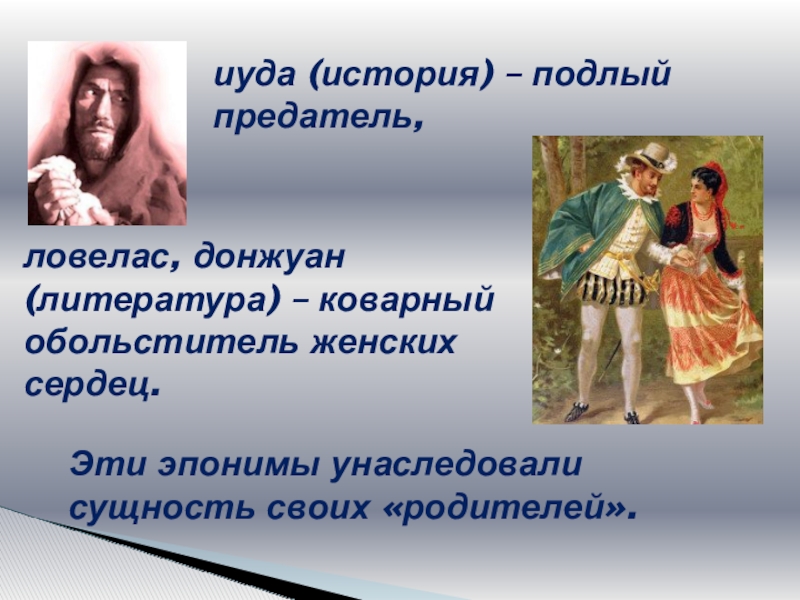 иуда (история) – подлый предатель,

ловелас, донжуан (литература) – коварный обольститель женских сердец.

Эти эпонимы унаследовали сущность своих «родителей».